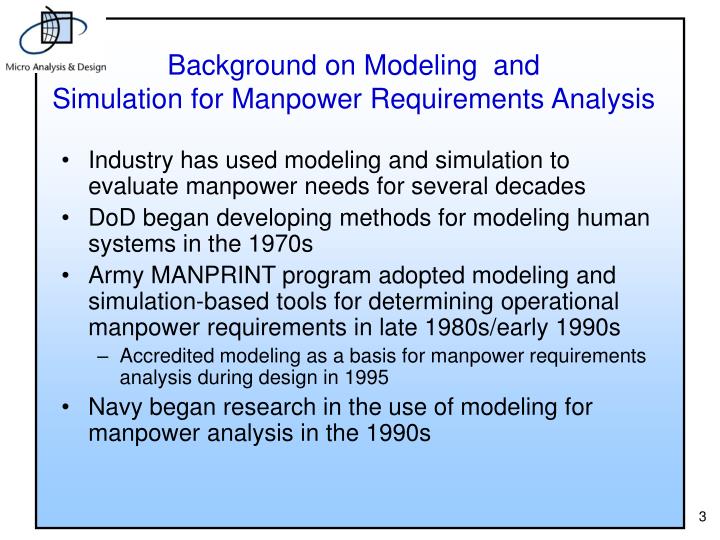 Micro Analysis & Design

Background on Modeling and Simulation for Manpower Requirements Analysis

• Industry has used modeling and simulation to evaluate manpower needs for several decades
• DoD began developing methods for modeling human systems in the 1970s
• Army MANPRINT program adopted modeling and simulation-based tools for determining operational manpower requirements in late 1980s/early 1990s
– Accredited modeling as a basis for manpower requirements analysis during design in 1995
• Navy began research in the use of modeling for manpower analysis in the 1990s

3